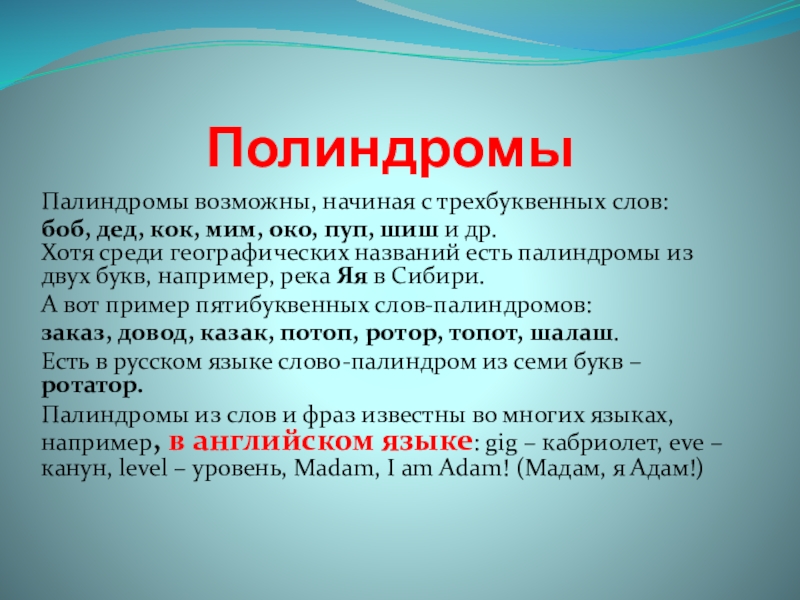 Полиндромы

Палиндромы возможны, начиная с трехбуквенных слов:

боб, дед, кок, мим, око, пуп, шиш и др.
Хотя среди географических названий есть палиндромы из двух букв, например, река Яя в Сибири.

А вот пример пятибуквенных слов-палиндромов:

заказ, довод, казак, потоп, ротор, топот, шалаш.

Есть в русском языке слово-палиндром из семи букв – ротатор.

Палиндромы из слов и фраз известны во многих языках, например, в английском языке: gig – кабриолет, eve – канун, level – уровень, Madam, I am Adam! (Мадам, я Адам!)